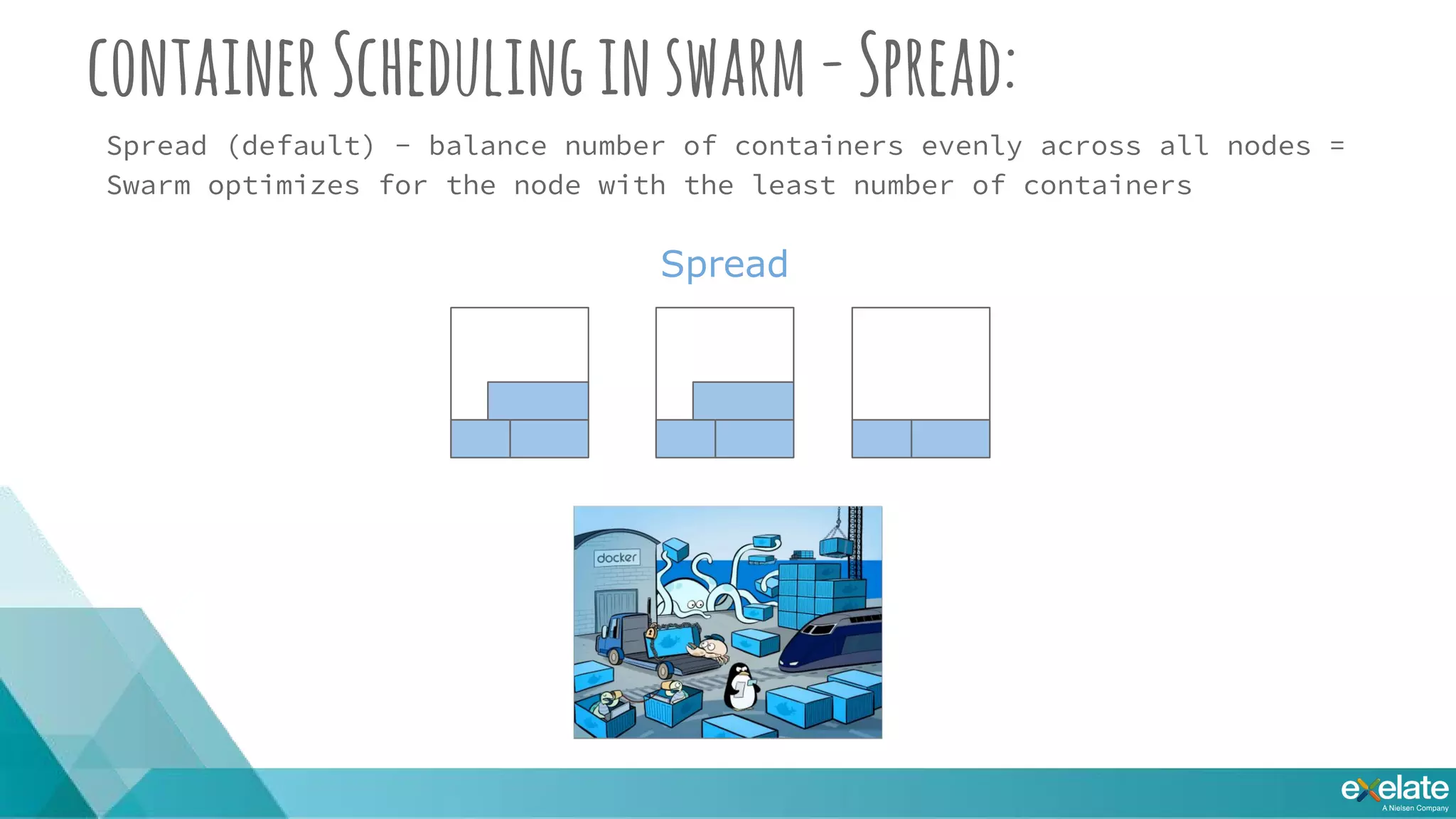 CONTAINER SCHEDULING IN SWARM - SPREAD:

Spread (default) - balance number of containers evenly across all nodes = Swarm optimizes for the node with the least number of containers

Spread

docker

exelate
A Nielsen Company